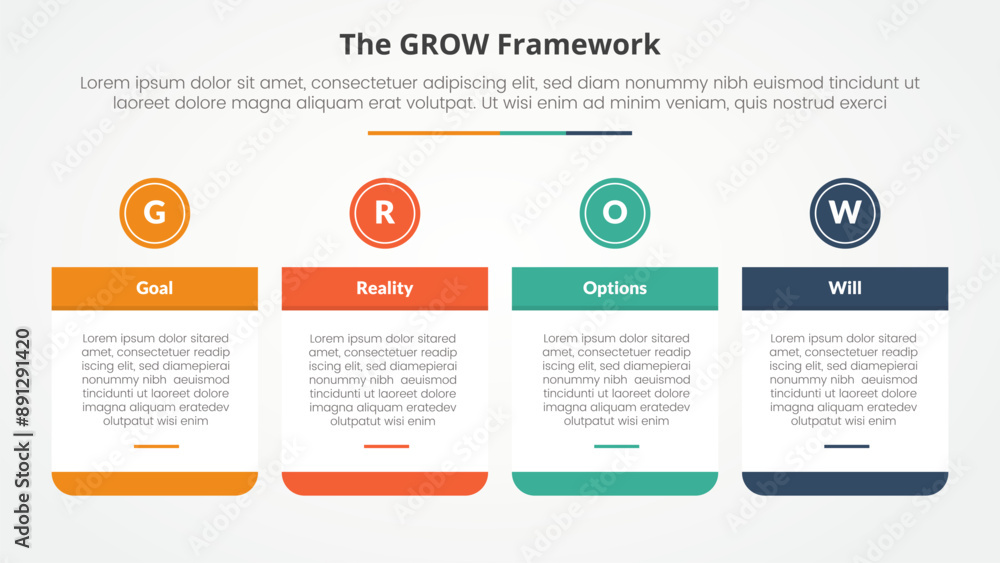 The GROW Framework

Lorem ipsum dolor sit amet, consectetuer adipiscing elit, sed diam nonummy nibh euismod tincidunt ut laoreet dolore magna aliquam erat volutpat. Ut wisi enim ad minim veniam, quis nostrud exerci

G

Goal

Lorem ipsum dolor sitared amet, consectetuer readip iscing elit, sed diamepierai nonummy nibh aeuismod tincidunti ut laoreet dolore imagna aliquam eratedev olutpatut wisi enim

R

Reality

Lorem ipsum dolor sitared amet, consectetuer readip iscing elit, sed diamepierai nonummy nibh aeuismod tincidunti ut laoreet dolore imagna aliquam eratedev olutpatut wisi enim

O

Options

Lorem ipsum dolor sitared amet, consectetuer readip iscing elit, sed diamepierai nonummy nibh aeuismod tincidunti ut laoreet dolore imagna aliquam eratedev olutpatut wisi enim

W

Will

Lorem ipsum dolor sitared amet, consectetuer readip iscing elit, sed diamepierai nonummy nibh aeuismod tincidunti ut laoreet dolore imagna aliquam eratedev olutpatut wisi enim

Adobe Stock | #891291420